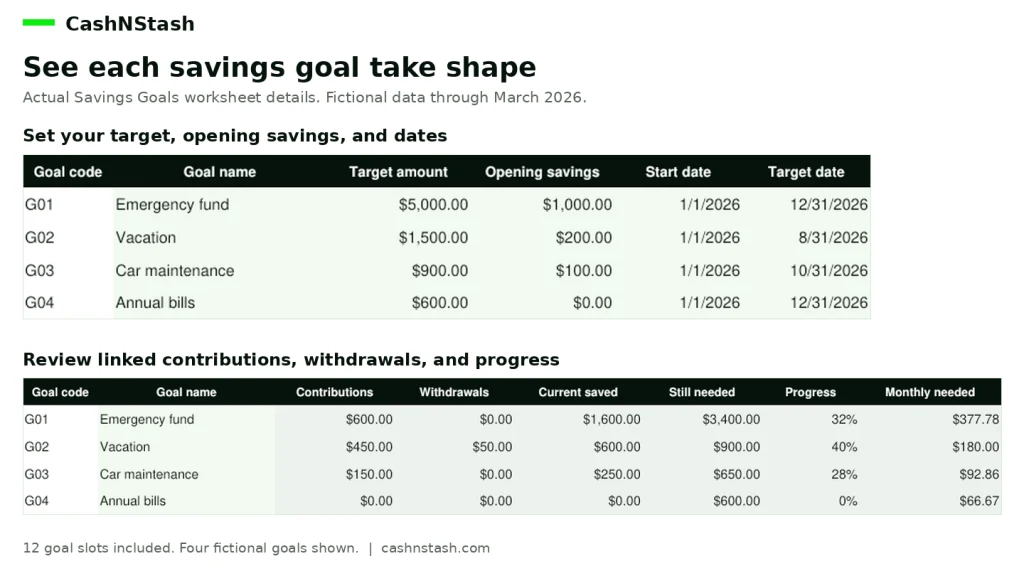 CashNStash

See each savings goal take shape

Actual Savings Goals worksheet details. Fictional data through March 2026.

Set your target, opening savings, and dates

| Goal code | Goal name | Target amount | Opening savings | Start date | Target date |
|---|---|---|---|---|---|
| G01 | Emergency fund | $5,000.00 | $1,000.00 | 1/1/2026 | 12/31/2026 |
| G02 | Vacation | $1,500.00 | $200.00 | 1/1/2026 | 8/31/2026 |
| G03 | Car maintenance | $900.00 | $100.00 | 1/1/2026 | 10/31/2026 |
| G04 | Annual bills | $600.00 | $0.00 | 1/1/2026 | 12/31/2026 |

Review linked contributions, withdrawals, and progress

| Goal code | Goal name | Contributions | Withdrawals | Current saved | Still needed | Progress | Monthly needed |
|---|---|---|---|---|---|---|---|
| G01 | Emergency fund | $600.00 | $0.00 | $1,600.00 | $3,400.00 | 32% | $377.78 |
| G02 | Vacation | $450.00 | $50.00 | $600.00 | $900.00 | 40% | $180.00 |
| G03 | Car maintenance | $150.00 | $0.00 | $250.00 | $650.00 | 28% | $92.86 |
| G04 | Annual bills | $0.00 | $0.00 | $0.00 | $600.00 | 0% | $66.67 |

12 goal slots included. Four fictional goals shown. | cashnstash.com